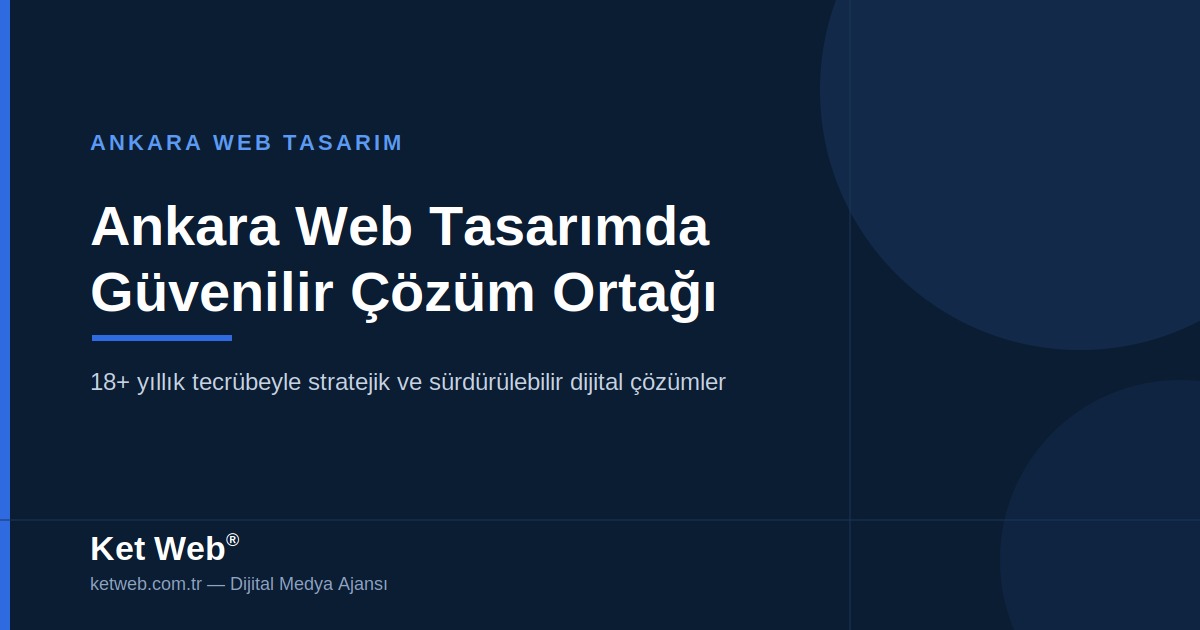 ANKARA WEB TASARIM

Ankara Web Tasarımda Güvenilir Çözüm Ortağı

18+ yıllık tecrübeyle stratejik ve sürdürülebilir dijital çözümler

Ket Web®

ketweb.com.tr — Dijital Medya Ajansı